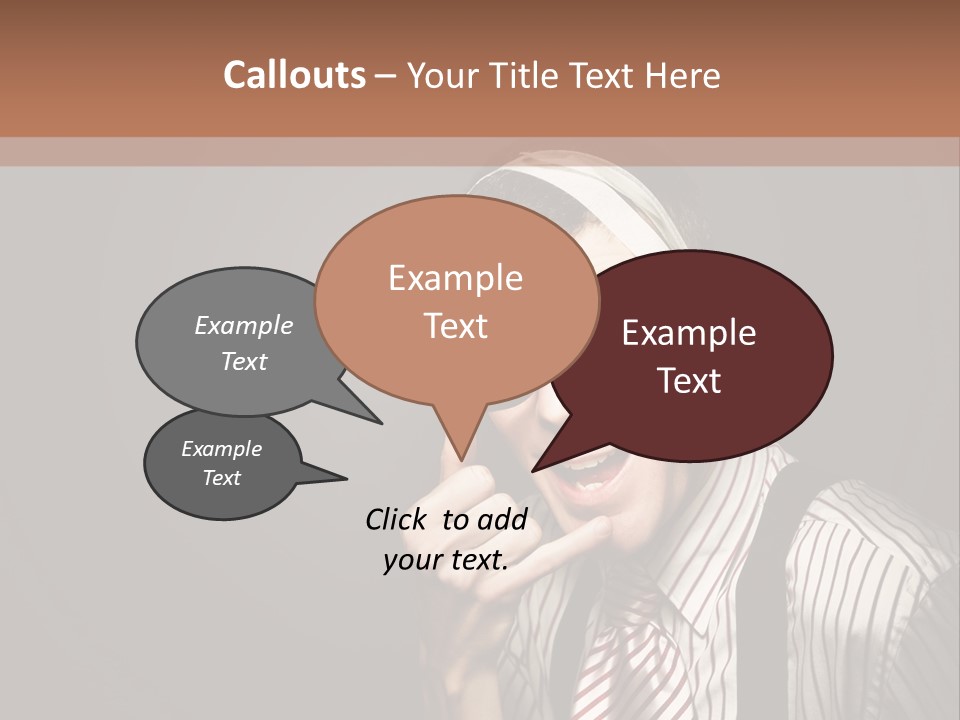 Callouts – Your Title Text Here

Example Text

Example Text

Example Text

Example Text

Click to add your text.